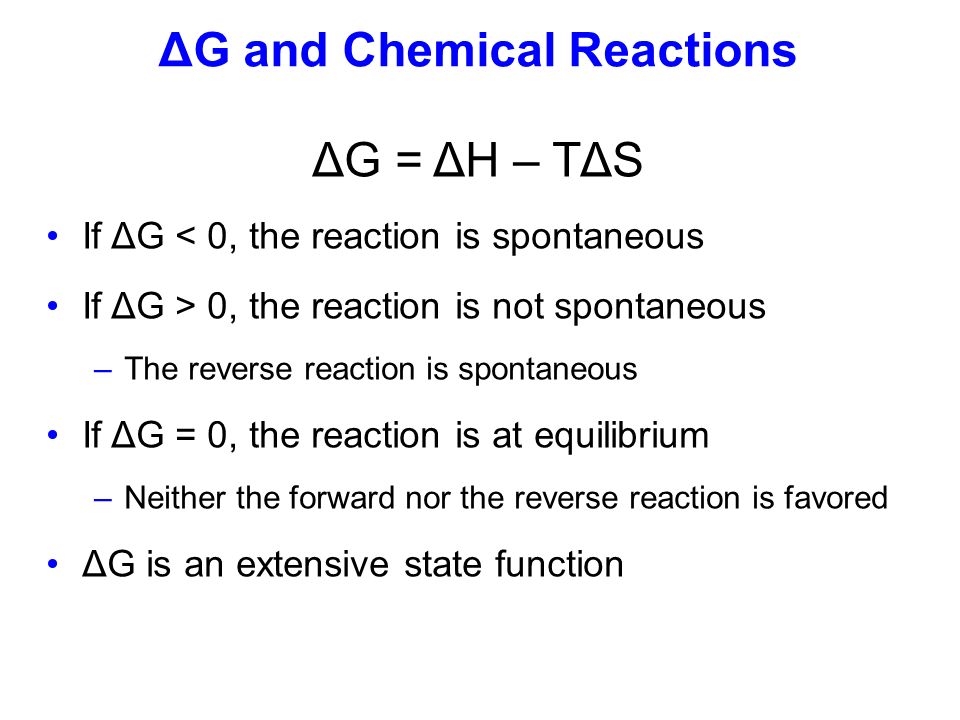 ΔG and Chemical Reactions

$\Delta G = \Delta H - T\Delta S$

• If $\Delta G < 0$, the reaction is spontaneous

• If $\Delta G > 0$, the reaction is not spontaneous

– The reverse reaction is spontaneous

• If $\Delta G = 0$, the reaction is at equilibrium

– Neither the forward nor the reverse reaction is favored

• ΔG is an extensive state function